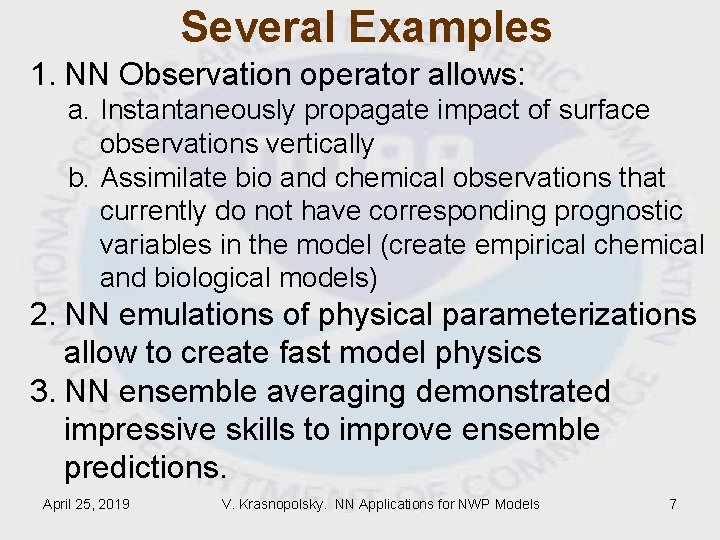 Several Examples

1. NN Observation operator allows:

a. Instantaneously propagate impact of surface observations vertically

b. Assimilate bio and chemical observations that currently do not have corresponding prognostic variables in the model (create empirical chemical and biological models)

2. NN emulations of physical parameterizations allow to create fast model physics

3. NN ensemble averaging demonstrated impressive skills to improve ensemble predictions.

April 25, 2019 V. Krasnopolsky. NN Applications for NWP Models 7